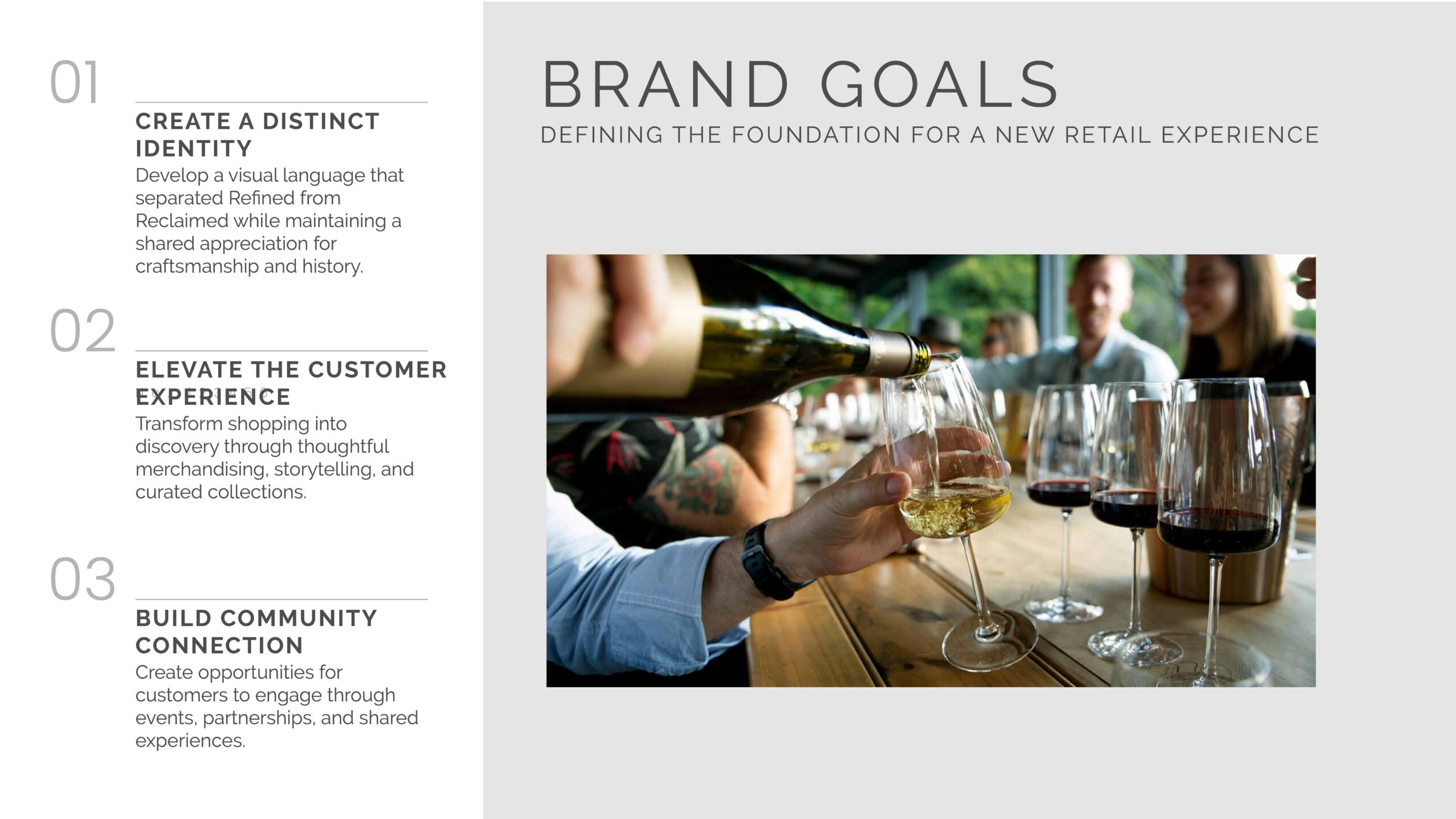 01

CREATE A DISTINCT IDENTITY

Develop a visual language that separated Refined from Reclaimed while maintaining a shared appreciation for craftsmanship and history.

02

ELEVATE THE CUSTOMER EXPERIENCE

Transform shopping into discovery through thoughtful merchandising, storytelling, and curated collections.

03

BUILD COMMUNITY CONNECTION

Create opportunities for customers to engage through events, partnerships, and shared experiences.

BRAND GOALS

DEFINING THE FOUNDATION FOR A NEW RETAIL EXPERIENCE